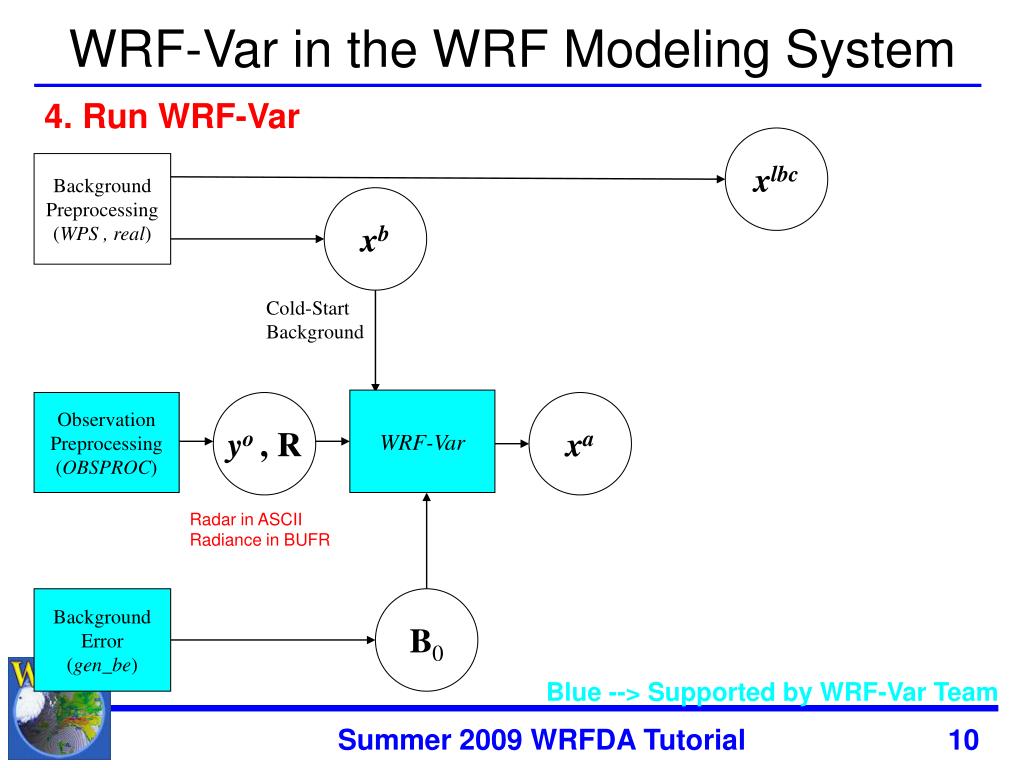 WRF-Var in the WRF Modeling System

4. Run WRF-Var

Background Preprocessing (WPS , real)

$x^{lbc}$

$x^b$

Cold-Start Background

Observation Preprocessing (OBSPROC)

$y^o$ , R

WRF-Var

$x^a$

Radar in ASCII
Radiance in BUFR

Background Error (gen_be)

$B_0$

Blue --> Supported by WRF-Var Team

Summer 2009 WRFDA Tutorial

10